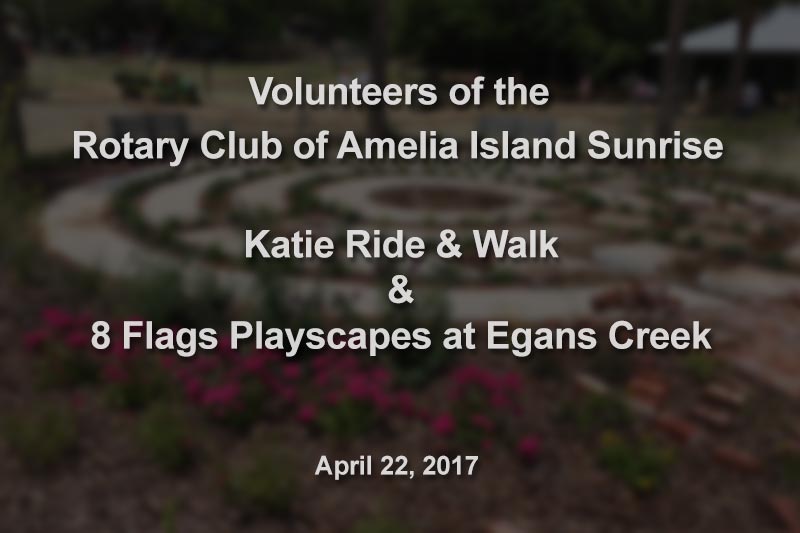 Volunteers of the
Rotary Club of Amelia Island Sunrise

Katie Ride & Walk
&
8 Flags Playscapes at Egans Creek

April 22, 2017